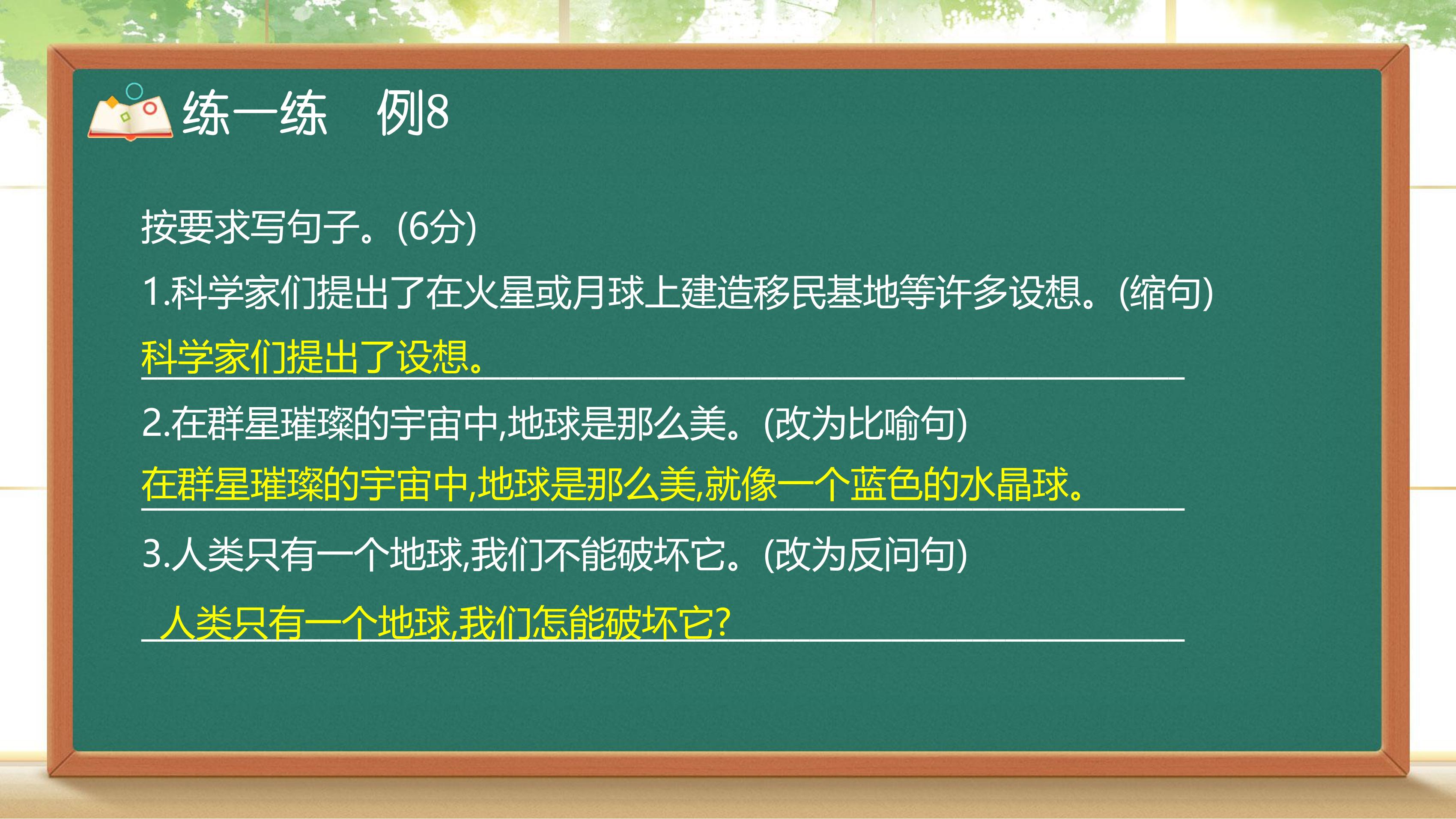 练一练 例8

按要求写句子。(6分)

1.科学家们提出了在火星或月球上建造移民基地等许多设想。(缩句)

科学家们提出了设想。

2.在群星璀璨的宇宙中,地球是那么美。(改为比喻句)

在群星璀璨的宇宙中,地球是那么美,就像一个蓝色的水晶球。

3.人类只有一个地球,我们不能破坏它。(改为反问句)

人类只有一个地球,我们怎能破坏它?